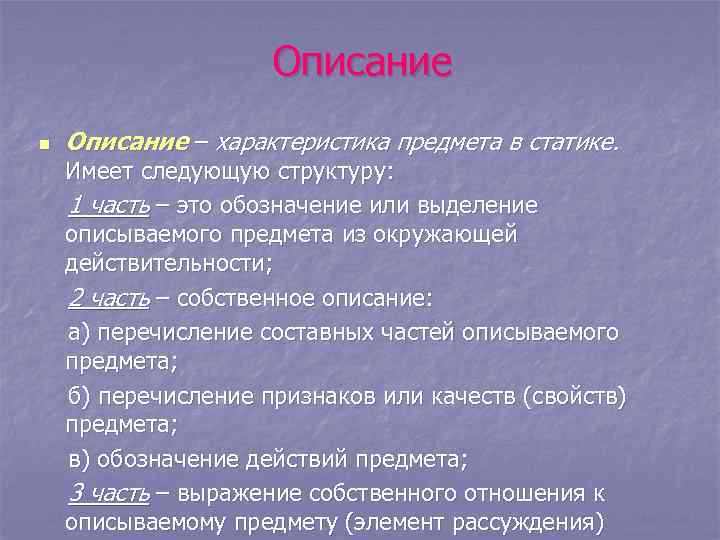 Описание

Описание – характеристика предмета в статике. Имеет следующую структуру:

1 часть – это обозначение или выделение описываемого предмета из окружающей действительности;

2 часть – собственное описание:

а) перечисление составных частей описываемого предмета;

б) перечисление признаков или качеств (свойств) предмета;

в) обозначение действий предмета;

3 часть – выражение собственного отношения к описываемому предмету (элемент рассуждения)